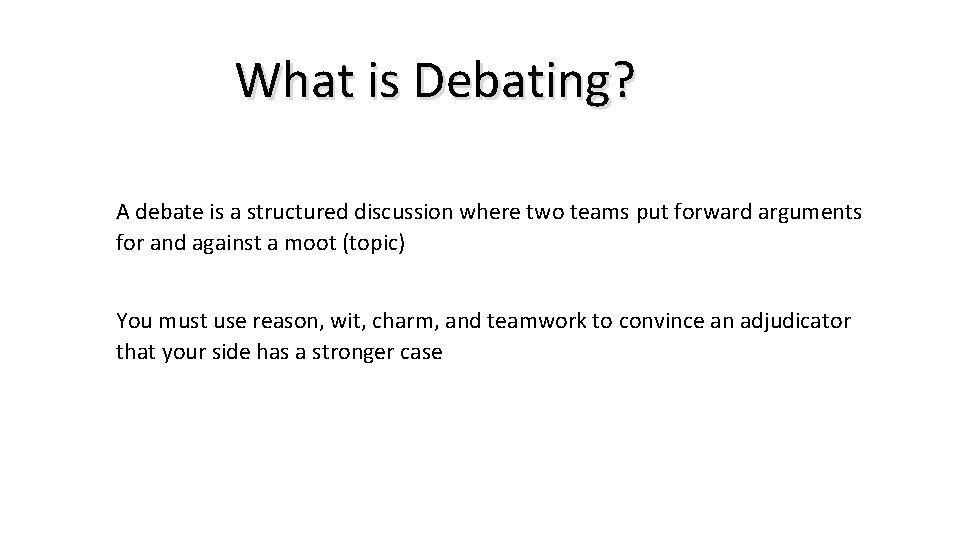 What is Debating?

A debate is a structured discussion where two teams put forward arguments for and against a moot (topic)

You must use reason, wit, charm, and teamwork to convince an adjudicator that your side has a stronger case